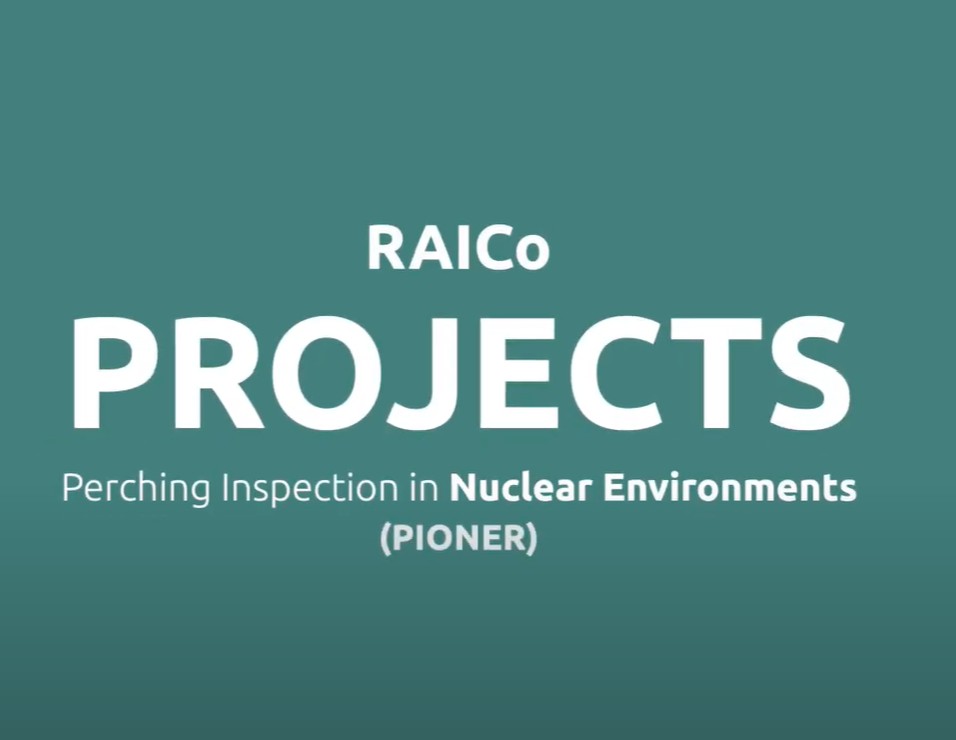 RAICo

PROJECTS

Perching Inspection in Nuclear Environments
(PIONER)